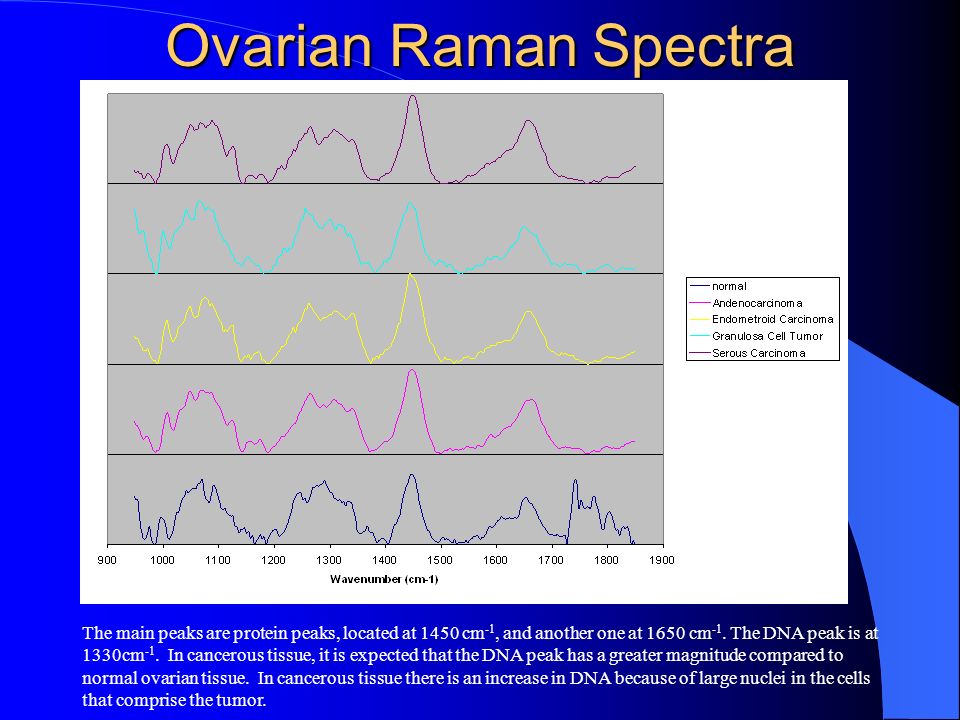 Ovarian Raman Spectra

normal
Andenocarcinoma
Endometroid Carcinoma
Granulosa Cell Tumor
Serous Carcinoma

900 1000 1100 1200 1300 1400 1500 1600 1700 1800 1900

Wavenumber (cm-1)

The main peaks are protein peaks, located at 1450 cm$^{-1}$, and another one at 1650 cm$^{-1}$. The DNA peak is at 1330cm$^{-1}$. In cancerous tissue, it is expected that the DNA peak has a greater magnitude compared to normal ovarian tissue. In cancerous tissue there is an increase in DNA because of large nuclei in the cells that comprise the tumor.